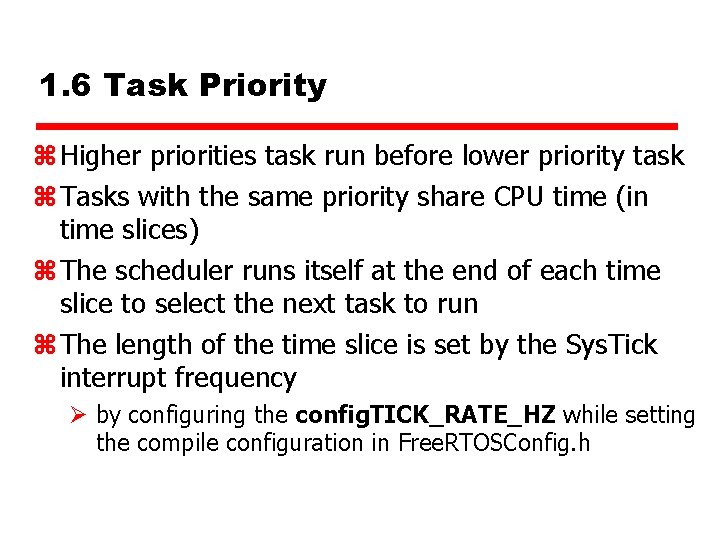 1.6 Task Priority

⌘ Higher priorities task run before lower priority task

⌘ Tasks with the same priority share CPU time (in time slices)

⌘ The scheduler runs itself at the end of each time slice to select the next task to run

⌘ The length of the time slice is set by the SysTick interrupt frequency

➢ by configuring the configTICK_RATE_HZ while setting the compile configuration in FreeRTOSConfig.h